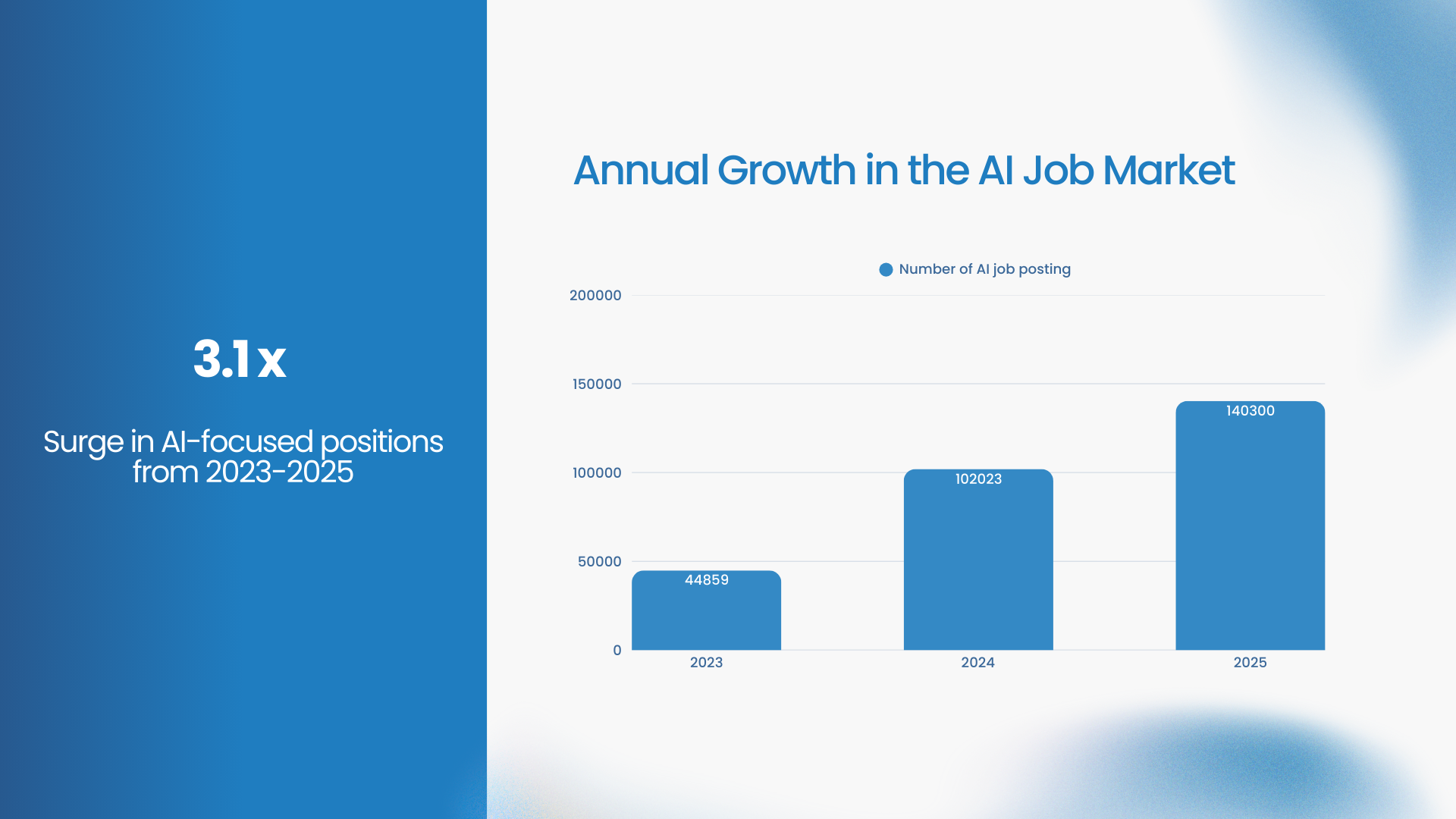 3.1x

Surge in AI-focused positions from 2023-2025

Annual Growth in the AI Job Market

Number of AI job posting

200000
150000
100000
50000
0

44859
102023
140300

2023
2024
2025